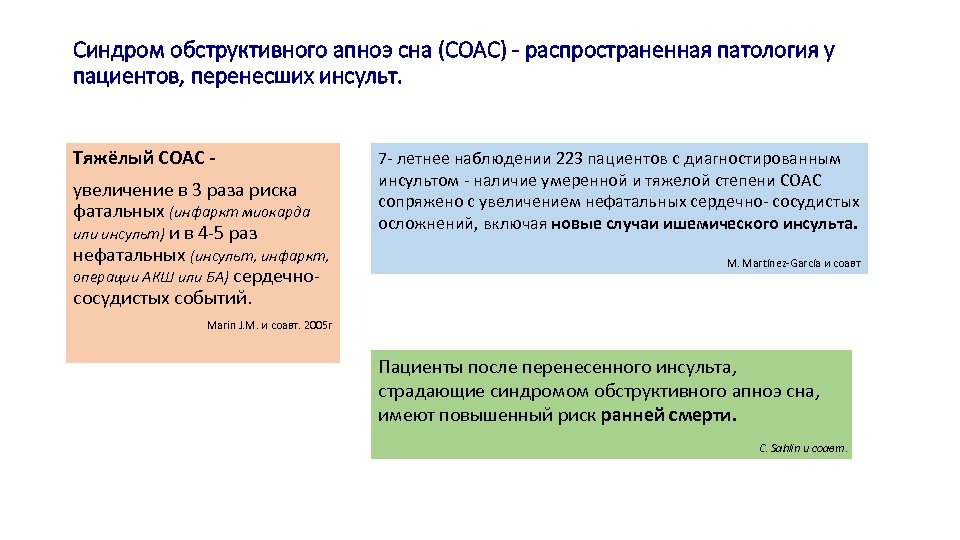 Синдром обструктивного апноэ сна (СОАС) - распространенная патология у пациентов, перенесших инсульт.

Тяжёлый СОАС -

увеличение в 3 раза риска фатальных (инфаркт миокарда или инсульт) и в 4-5 раз нефатальных (инсульт, инфаркт, операции АКШ или БА) сердечно-сосудистых событий.

Marin J.M. и соавт. 2005г

7- летнее наблюдении 223 пациентов с диагностированным инсультом - наличие умеренной и тяжелой степени СОАС сопряжено с увеличением нефатальных сердечно- сосудистых осложнений, включая новые случаи ишемического инсульта.

M. Martínez-García и соавт

Пациенты после перенесенного инсульта, страдающие синдромом обструктивного апноэ сна, имеют повышенный риск ранней смерти.

C. Sahlin и соавт.